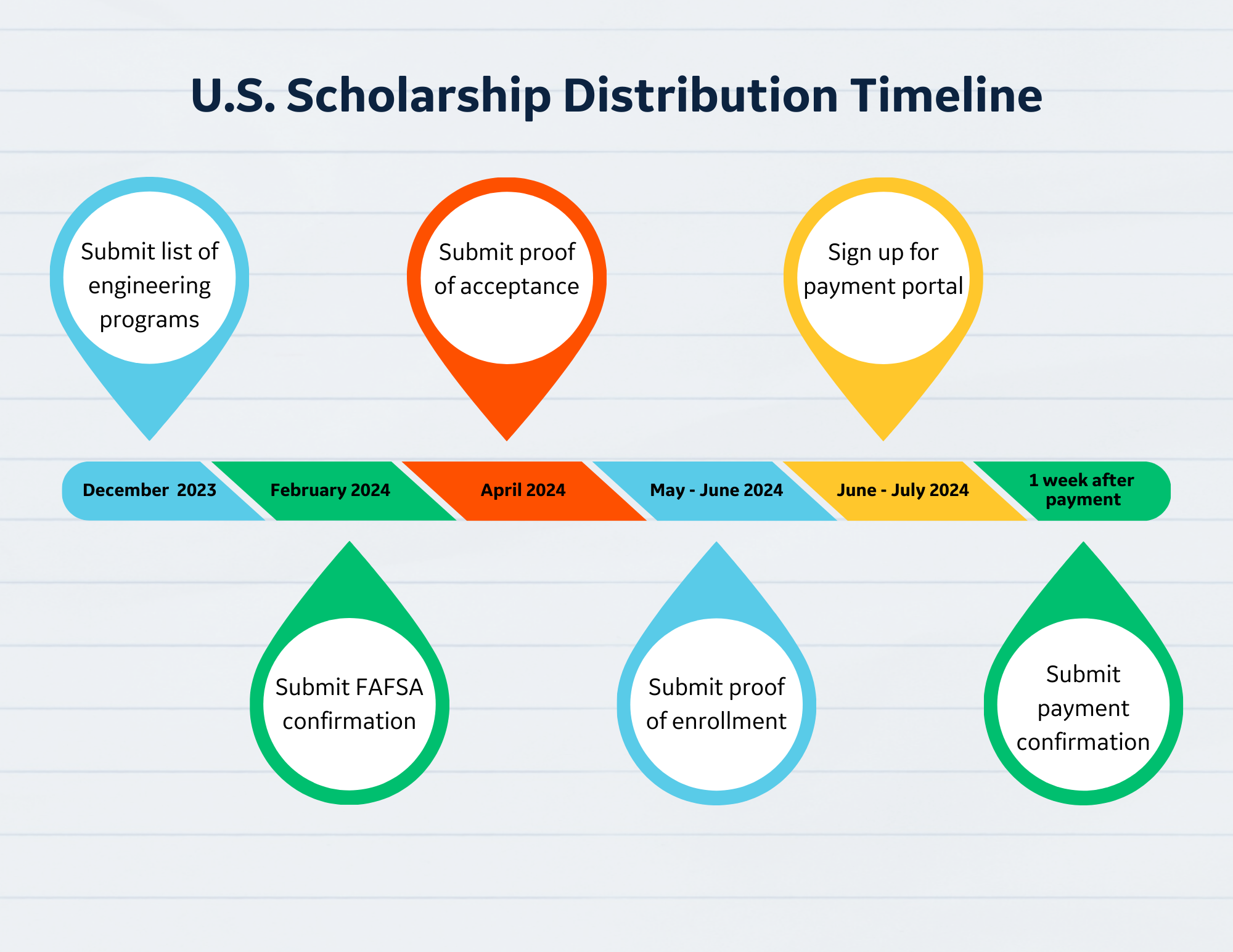 U.S. Scholarship Distribution Timeline

Submit list of engineering programs

Submit proof of acceptance

Sign up for payment portal

December 2023

February 2024

April 2024

May - June 2024

June - July 2024

1 week after payment

Submit FAFSA confirmation

Submit proof of enrollment

Submit payment confirmation